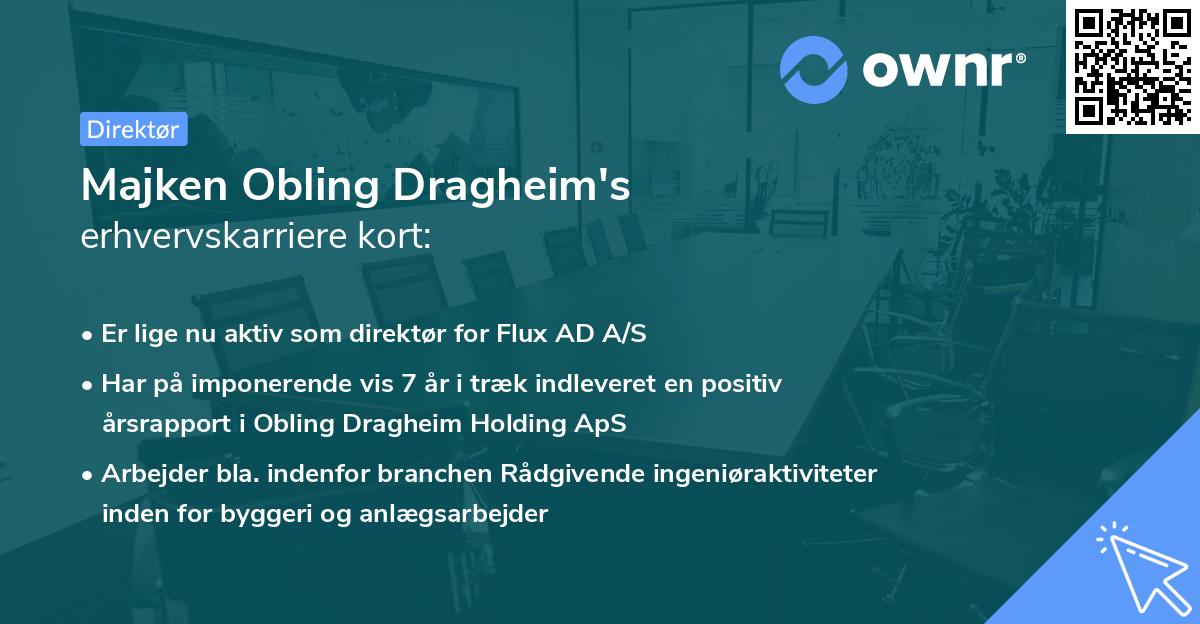 ownr®

Direktør

Majken Obling Dragheim's
erhvervskarriere kort:

• Er lige nu aktiv som direktør for Flux AD A/S
• Har på imponerende vis 7 år i træk indleveret en positiv årsrapport i Obling Dragheim Holding ApS
• Arbejder bla. indenfor branchen Rådgivende ingeniøraktiviteter inden for byggeri og anlægsarbejder